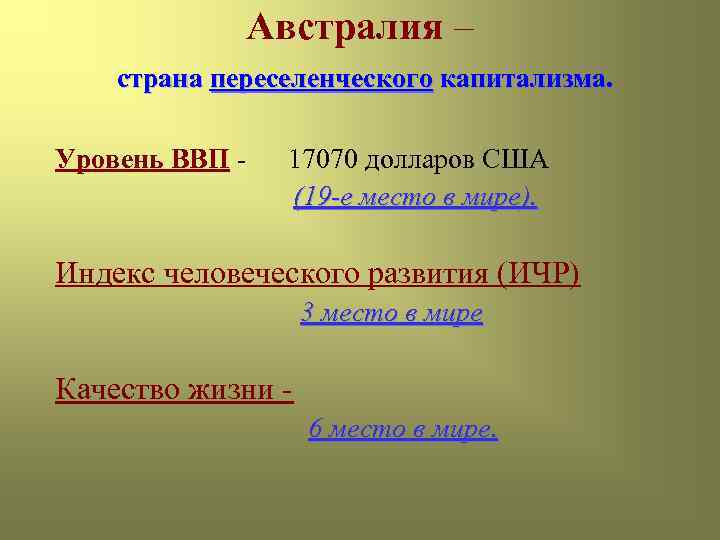 Австралия –

страна переселенческого капитализма.

Уровень ВВП - 17070 долларов США

(19-е место в мире).

Индекс человеческого развития (ИЧР)

3 место в мире

Качество жизни -

6 место в мире.